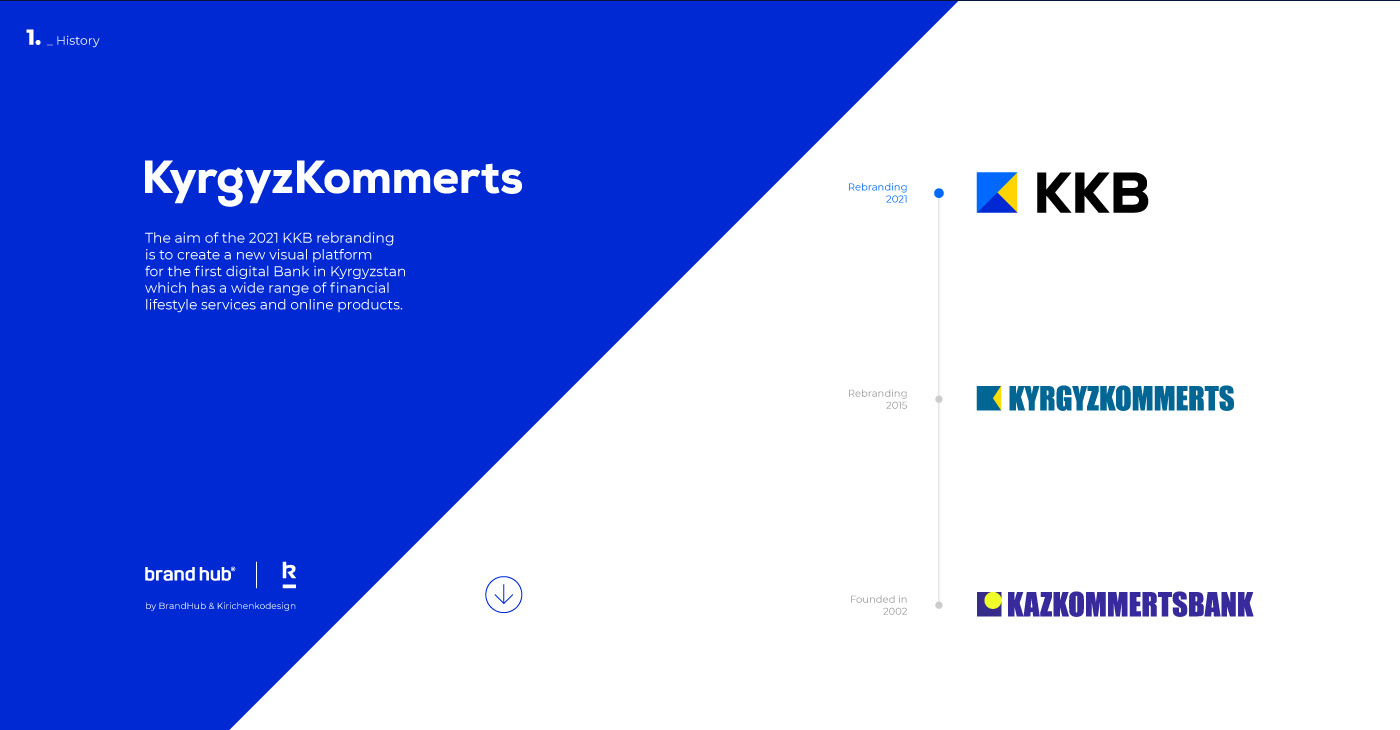 1. _ History

KyrgyzKommerts

The aim of the 2021 KKB rebranding is to create a new visual platform for the first digital Bank in Kyrgyzstan which has a wide range of financial lifestyle services and online products.

brand hub®

by BrandHub & Kirichenkodesign

Rebranding 2021

KKB

Rebranding 2015

KYRGYZKOMMERTS

Founded in 2002

KAZKOMMERTSBANK